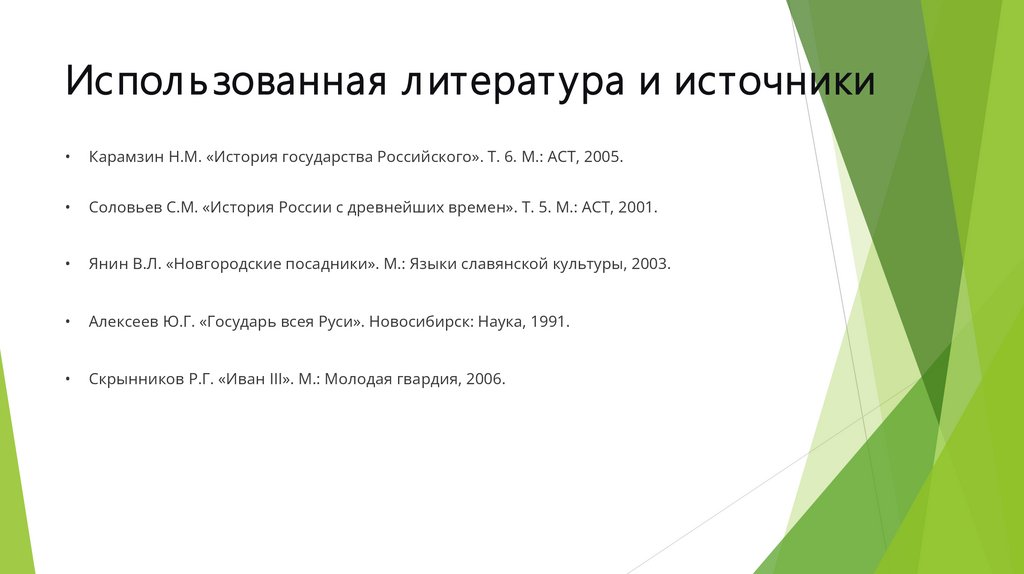 Использованная литература и источники

• Карамзин Н.М. «История государства Российского». Т. 6. М.: АСТ, 2005.

• Соловьев С.М. «История России с древнейших времен». Т. 5. М.: АСТ, 2001.

• Янин В.Л. «Новгородские посадники». М.: Языки славянской культуры, 2003.

• Алексеев Ю.Г. «Государь всея Руси». Новосибирск: Наука, 1991.

• Скрынников Р.Г. «Иван III». М.: Молодая гвардия, 2006.